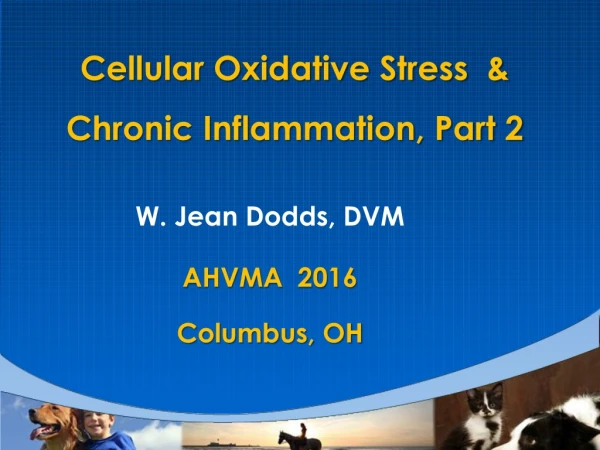 Cellular Oxidative Stress &
Chronic Inflammation, Part 2

W. Jean Dodds, DVM

AHVMA 2016

Columbus, OH